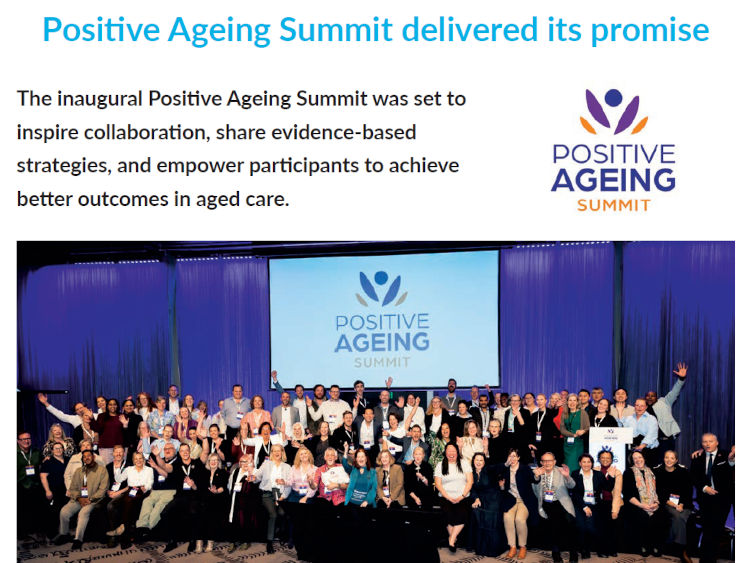 Positive Ageing Summit delivered its promise

The inaugural Positive Ageing Summit was set to inspire collaboration, share evidence-based strategies, and empower participants to achieve better outcomes in aged care.

POSITIVE AGEING SUMMIT

POSITIVE AGEING SUMMIT